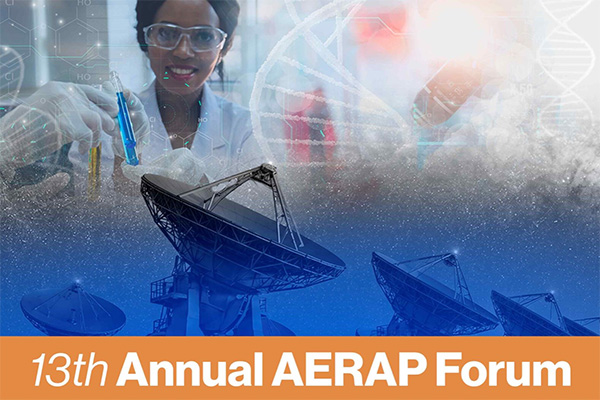 13th Annual AERAP Forum